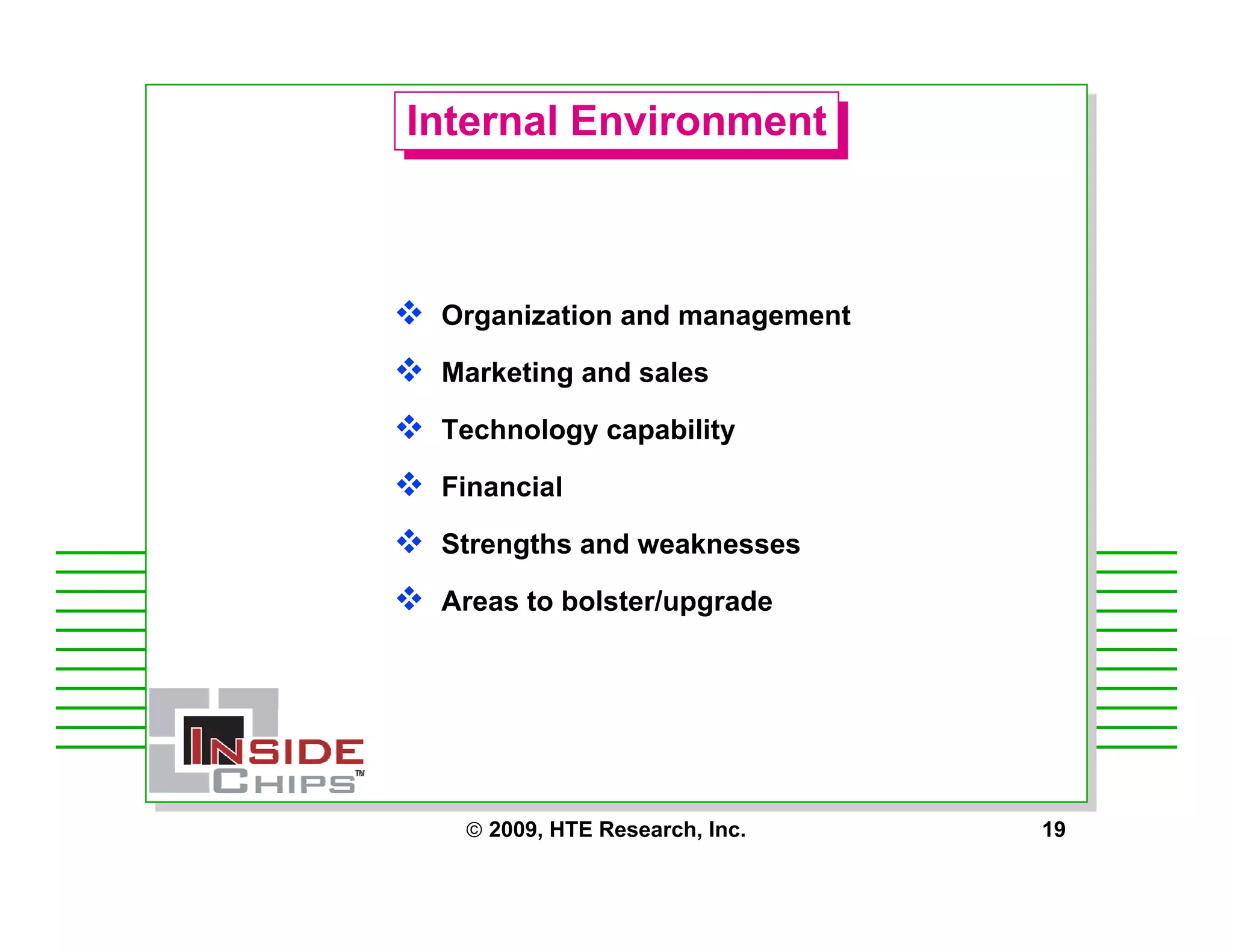 Internal Environment

❖ Organization and management

❖ Marketing and sales

❖ Technology capability

❖ Financial

❖ Strengths and weaknesses

❖ Areas to bolster/upgrade

INSIDE CHIPS™

© 2009, HTE Research, Inc.

19